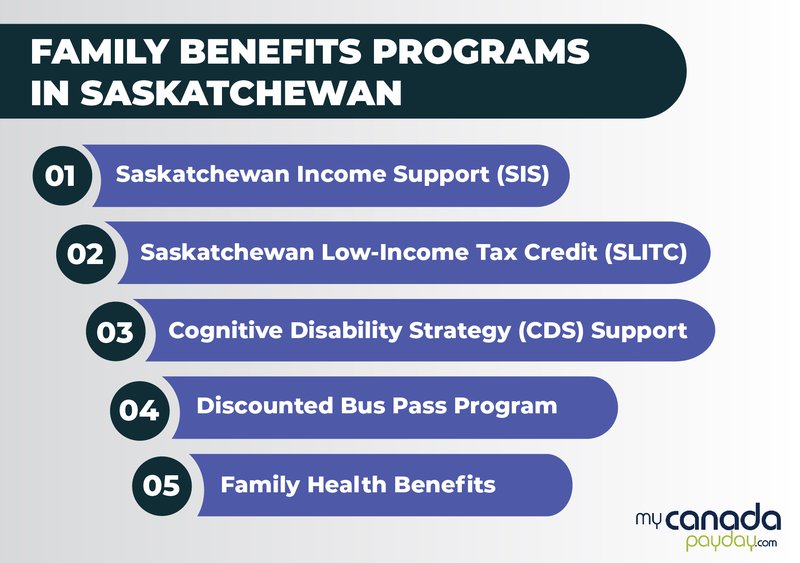 FAMILY BENEFITS PROGRAMS IN SASKATCHEWAN

01 Saskatchewan Income Support (SIS)

02 Saskatchewan Low-Income Tax Credit (SLITC)

03 Cognitive Disability Strategy (CDS) Support

04 Discounted Bus Pass Program

05 Family Health Benefits

my canada payday.com